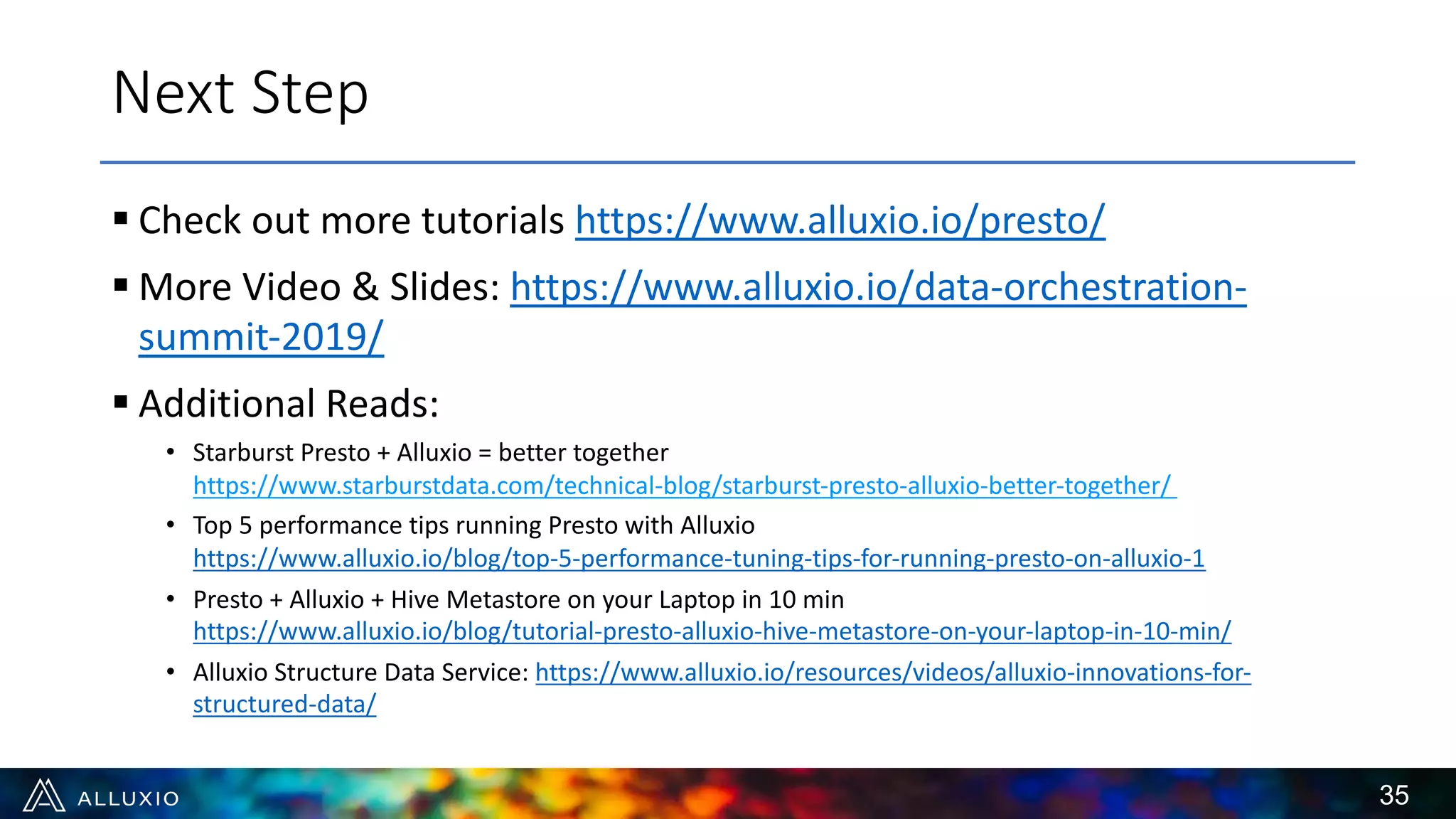 Next Step

▪ Check out more tutorials https://www.alluxio.io/presto/

▪ More Video & Slides: https://www.alluxio.io/data-orchestration-summit-2019/

▪ Additional Reads:

• Starburst Presto + Alluxio = better together https://www.starburstdata.com/technical-blog/starburst-presto-alluxio-better-together/

• Top 5 performance tips running Presto with Alluxio https://www.alluxio.io/blog/top-5-performance-tuning-tips-for-running-presto-on-alluxio-1

• Presto + Alluxio + Hive Metastore on your Laptop in 10 min https://www.alluxio.io/blog/tutorial-presto-alluxio-hive-metastore-on-your-laptop-in-10-min/

• Alluxio Structure Data Service: https://www.alluxio.io/resources/videos/alluxio-innovations-for-structured-data/

ALLUXIO

35